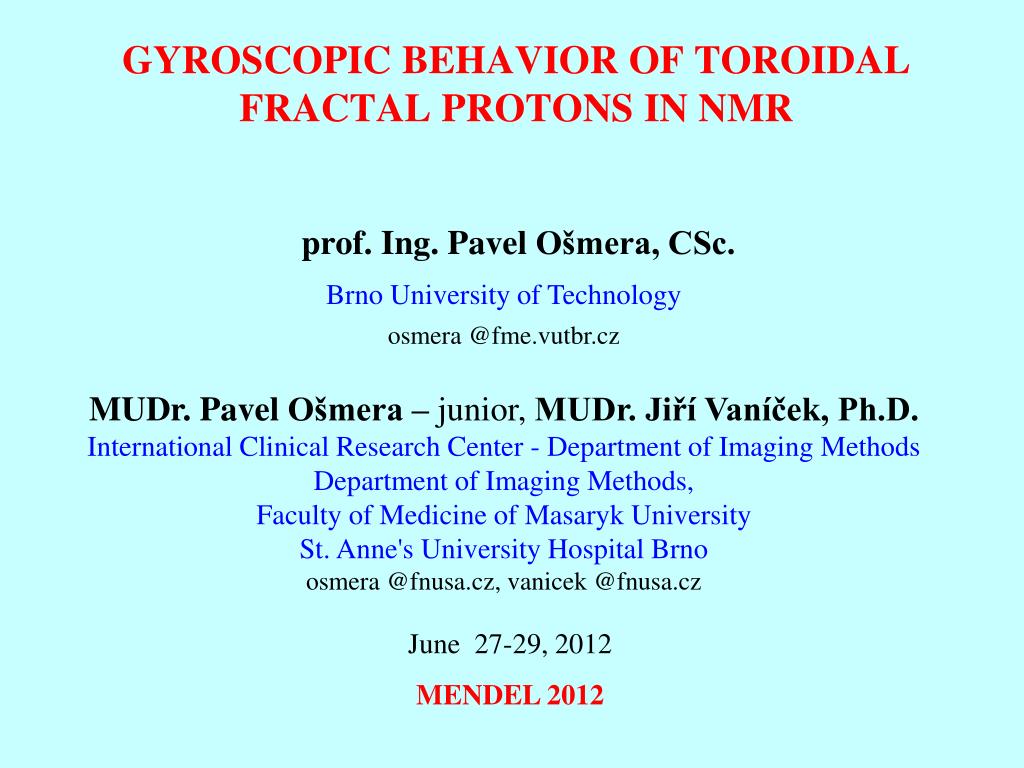 GYROSCOPIC BEHAVIOR OF TOROIDAL FRACTAL PROTONS IN NMR

prof. Ing. Pavel Ošmera, CSc.
Brno University of Technology
osmera @fme.vutbr.cz

MUDr. Pavel Ošmera – junior, MUDr. Jiří Vaníček, Ph.D.
International Clinical Research Center - Department of Imaging Methods
Department of Imaging Methods,
Faculty of Medicine of Masaryk University
St. Anne's University Hospital Brno
osmera @fnusa.cz, vanicek @fnusa.cz

June 27-29, 2012

MENDEL 2012